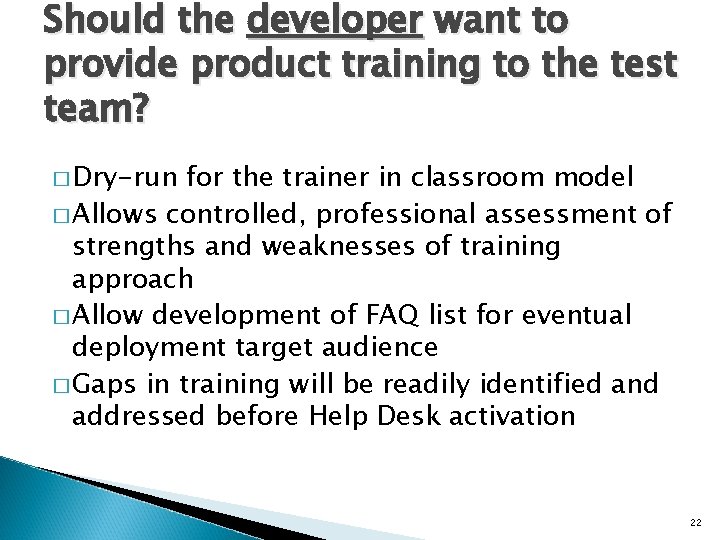 Should the developer want to provide product training to the test team?

□ Dry-run for the trainer in classroom model

□ Allows controlled, professional assessment of strengths and weaknesses of training approach

□ Allow development of FAQ list for eventual deployment target audience

□ Gaps in training will be readily identified and addressed before Help Desk activation

22